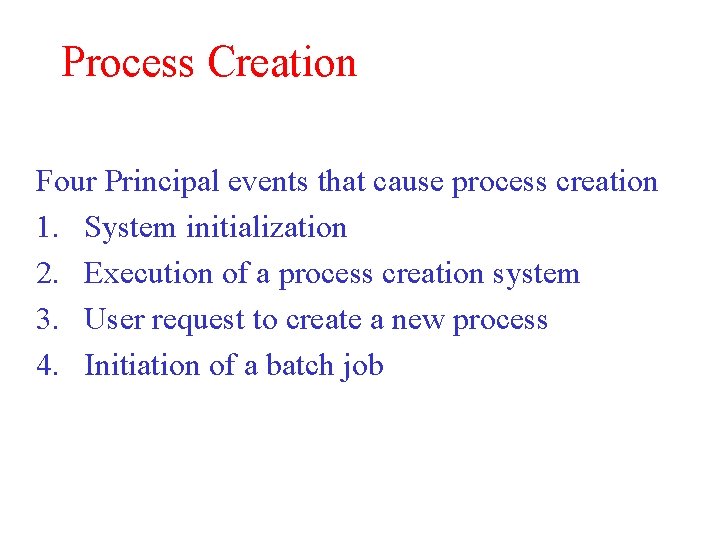 Process Creation

Four Principal events that cause process creation
1. System initialization
2. Execution of a process creation system
3. User request to create a new process
4. Initiation of a batch job